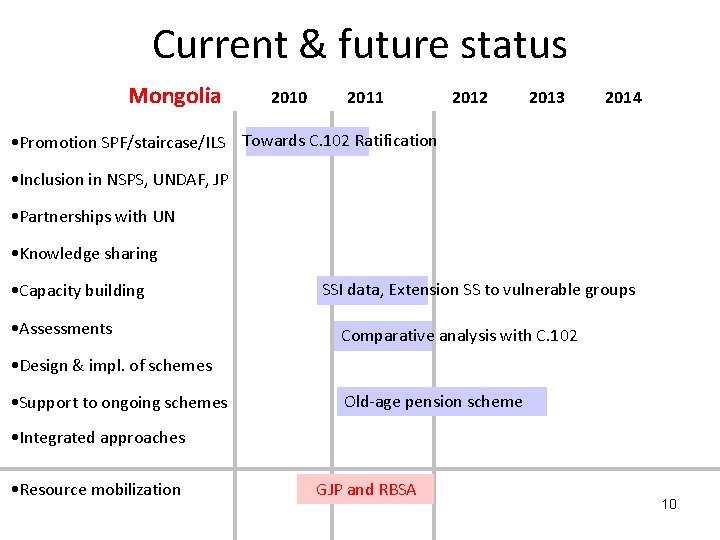 Current & future status

Mongolia 2010 2011 2012 2013 2014

•Promotion SPF/staircase/ILS
Towards C.102 Ratification

•Inclusion in NSPS, UNDAF, JP

•Partnerships with UN

•Knowledge sharing

•Capacity building
SSI data, Extension SS to vulnerable groups

•Assessments
Comparative analysis with C.102

•Design & impl. of schemes

•Support to ongoing schemes
Old-age pension scheme

•Integrated approaches

•Resource mobilization
GJP and RBSA

10